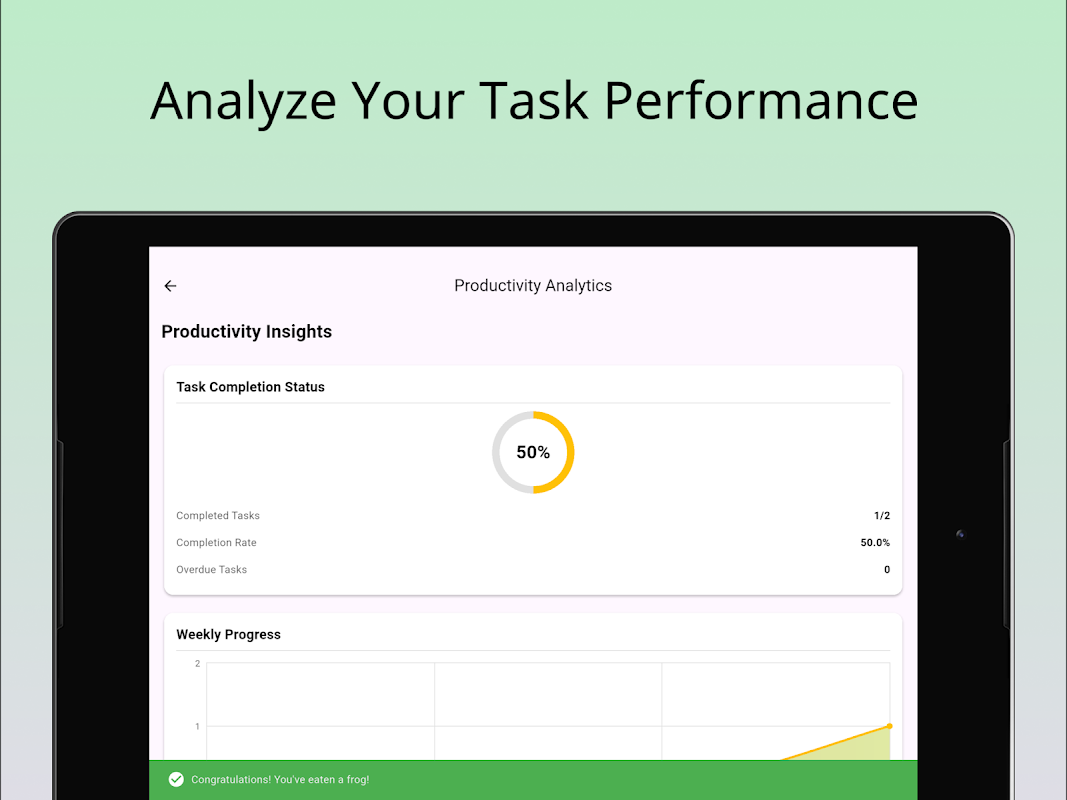 Analyze Your Task Performance

Productivity Analytics

Productivity Insights

Task Completion Status

50%

Completed Tasks 1/2

Completion Rate 50.0%

Overdue Tasks 0

Weekly Progress

2

1

Congratulations! You've eaten a frog!